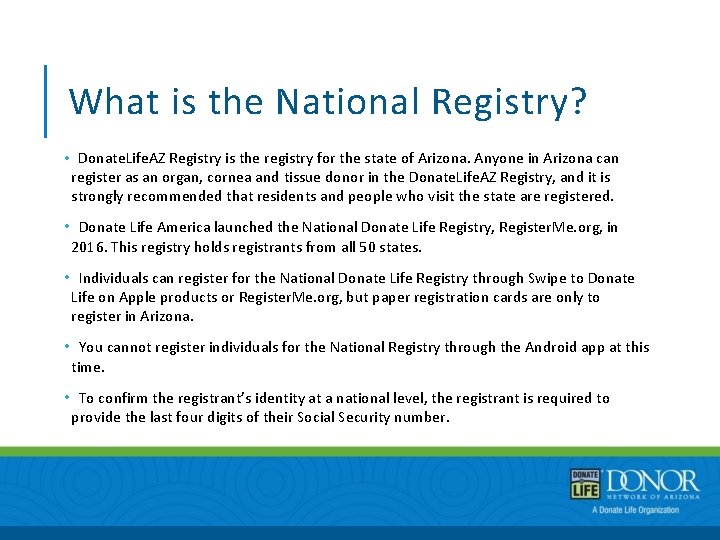 What is the National Registry?

• DonateLifeAZ Registry is the registry for the state of Arizona. Anyone in Arizona can register as an organ, cornea and tissue donor in the DonateLifeAZ Registry, and it is strongly recommended that residents and people who visit the state are registered.

• Donate Life America launched the National Donate Life Registry, RegisterMe.org, in 2016. This registry holds registrants from all 50 states.

• Individuals can register for the National Donate Life Registry through Swipe to Donate Life on Apple products or RegisterMe.org, but paper registration cards are only to register in Arizona.

• You cannot register individuals for the National Registry through the Android app at this time.

• To confirm the registrant's identity at a national level, the registrant is required to provide the last four digits of their Social Security number.

DONATE LIFE DONOR NETWORK OF ARIZONA
A Donate Life Organization